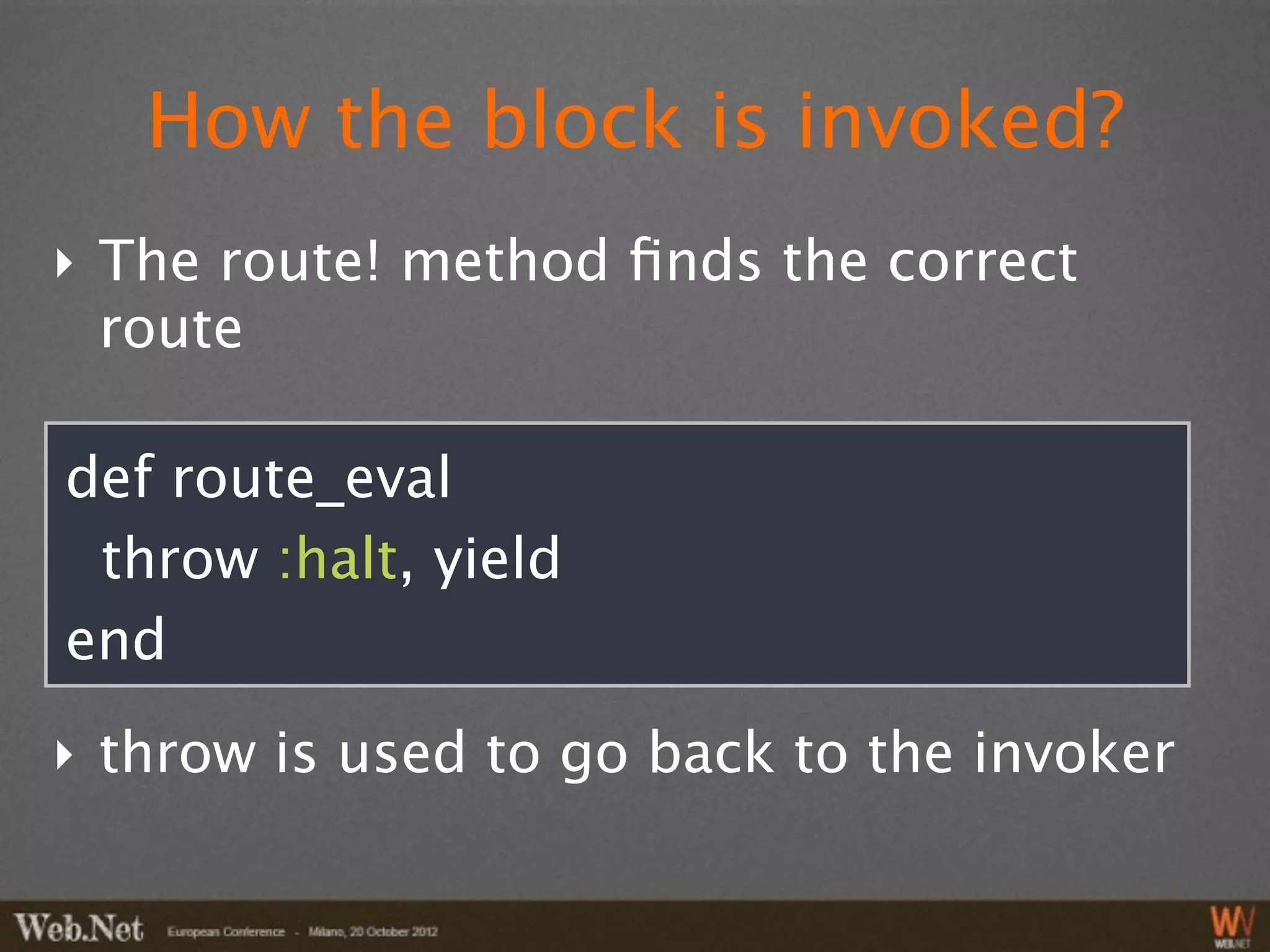 How the block is invoked?

‣ The route! method finds the correct route

def route_eval
  throw :halt, yield
end

‣ throw is used to go back to the invoker

Web.Net European Conference - Milano, 20 October 2012

WN WEB.NET